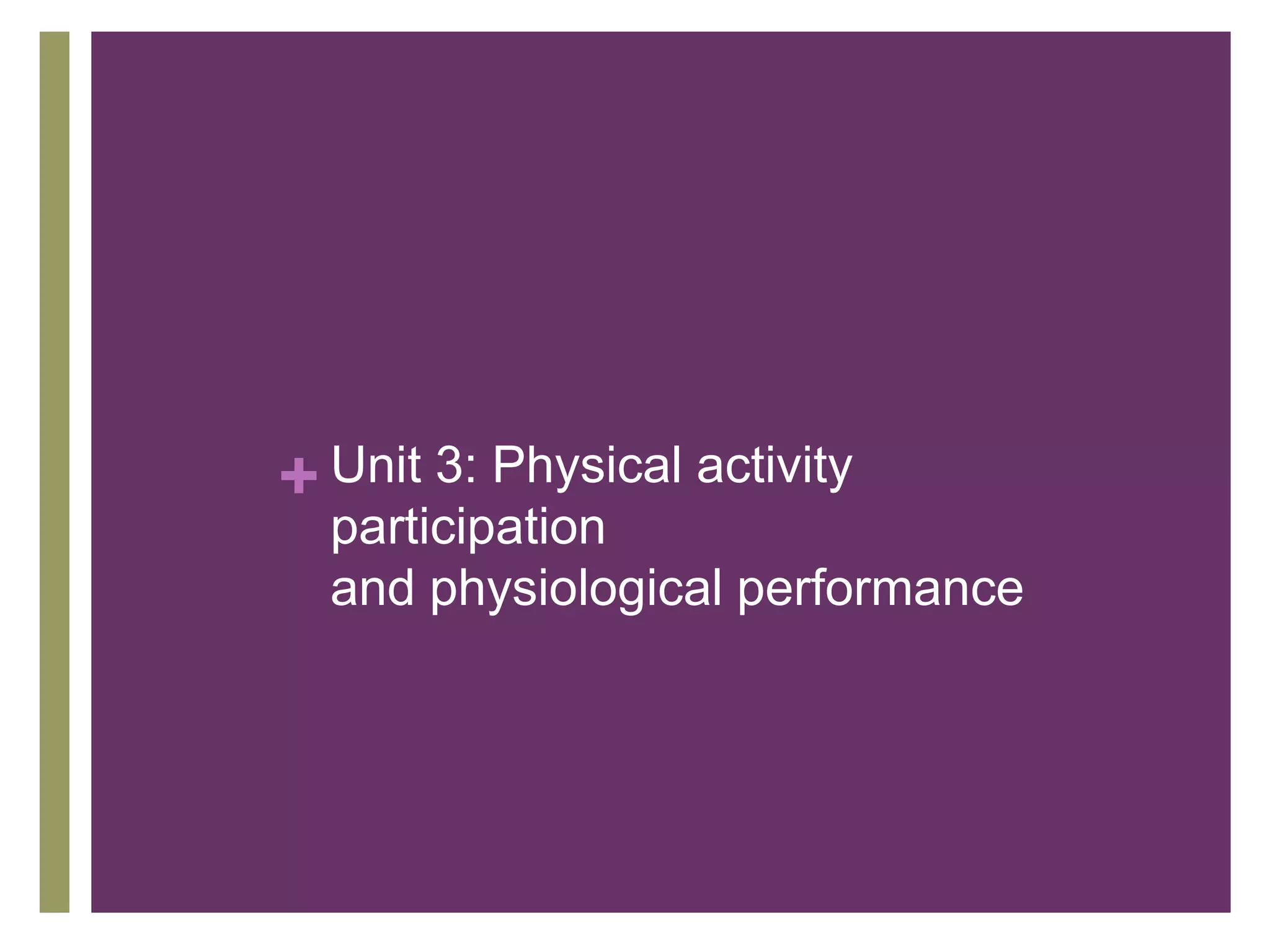 + Unit 3: Physical activity participation
and physiological performance